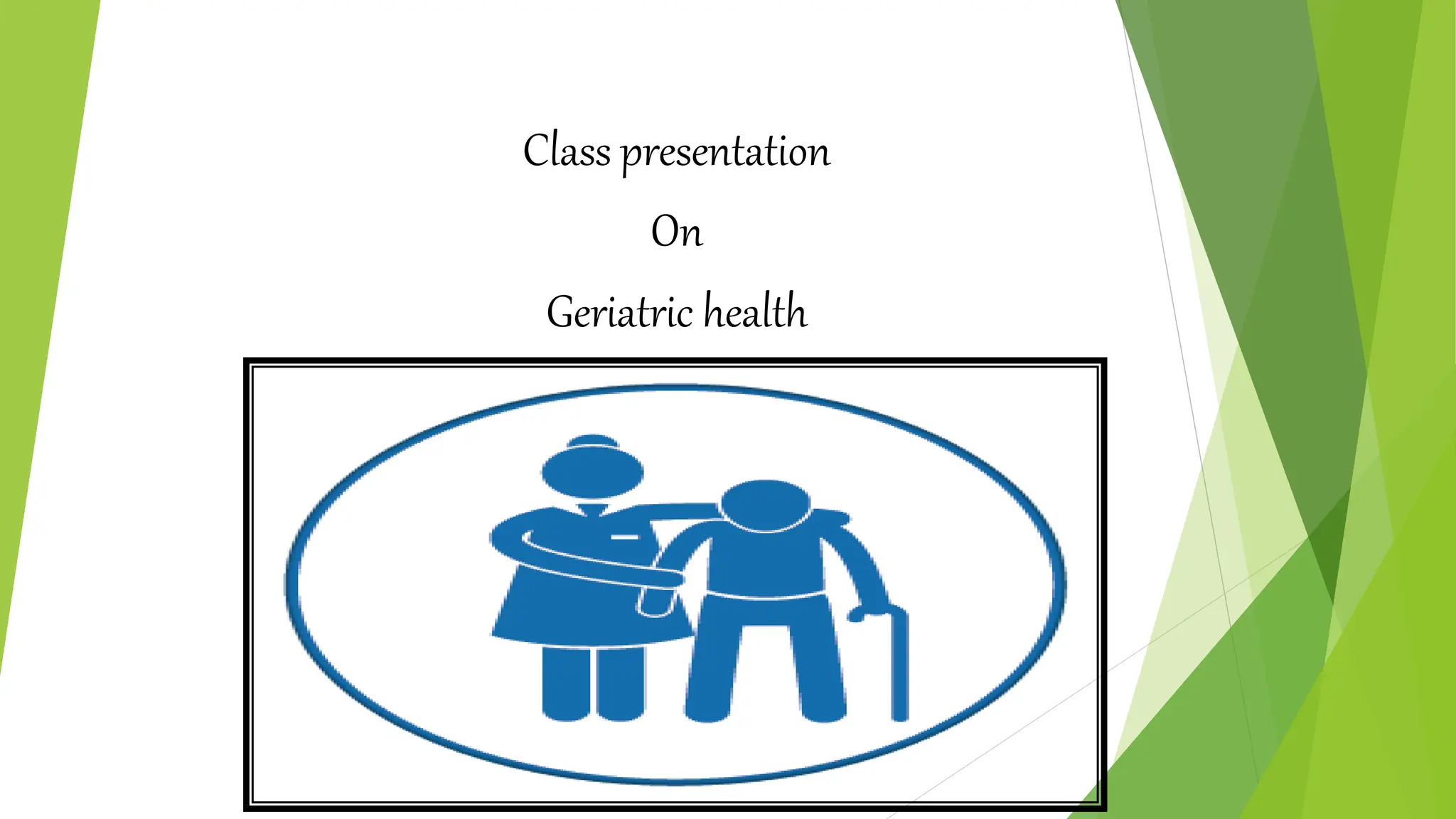 Class presentation

On

Geriatric health